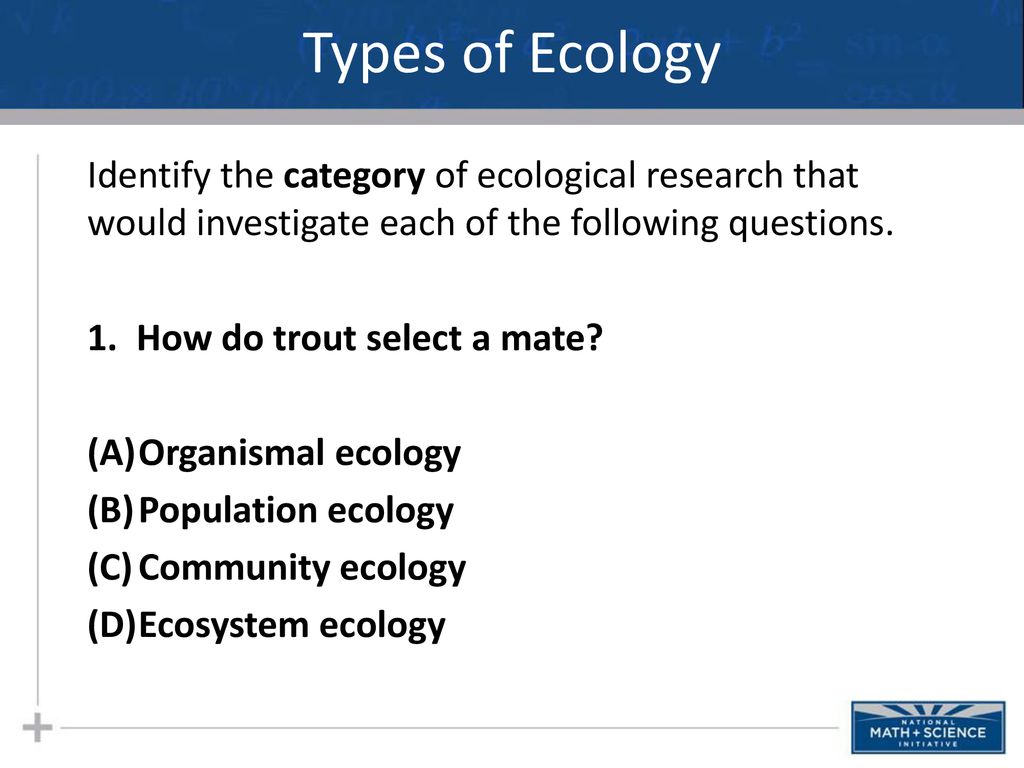 Types of Ecology

Identify the category of ecological research that would investigate each of the following questions.

1. How do trout select a mate?

(A) Organismal ecology
(B) Population ecology
(C) Community ecology
(D) Ecosystem ecology

NATIONAL MATH + SCIENCE INITIATIVE